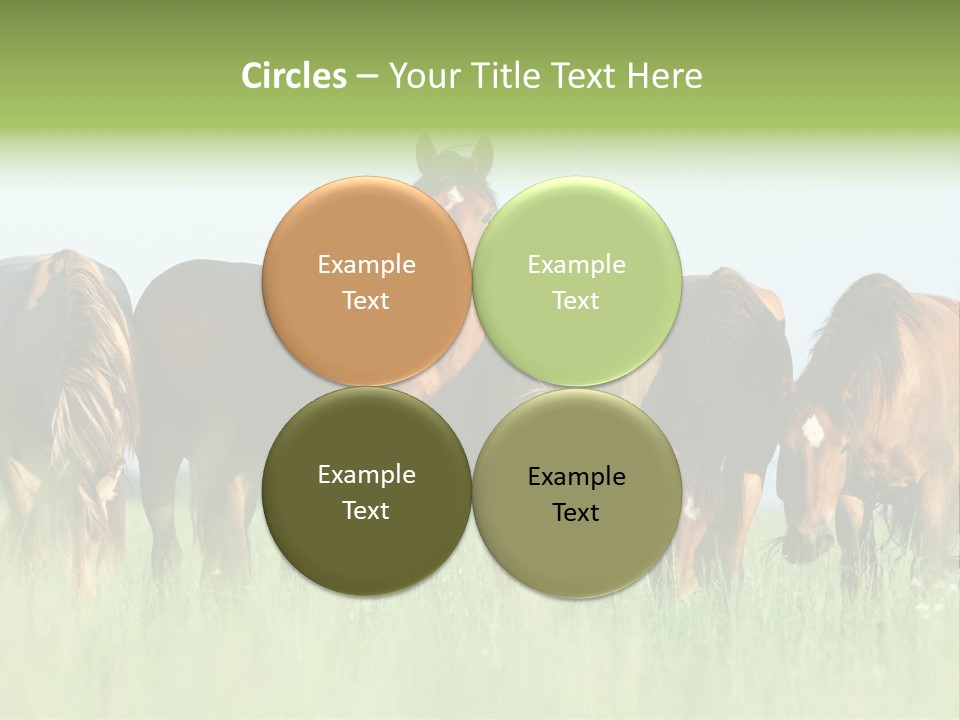 Circles – Your Title Text Here

Example Text

Example Text

Example Text

Example Text